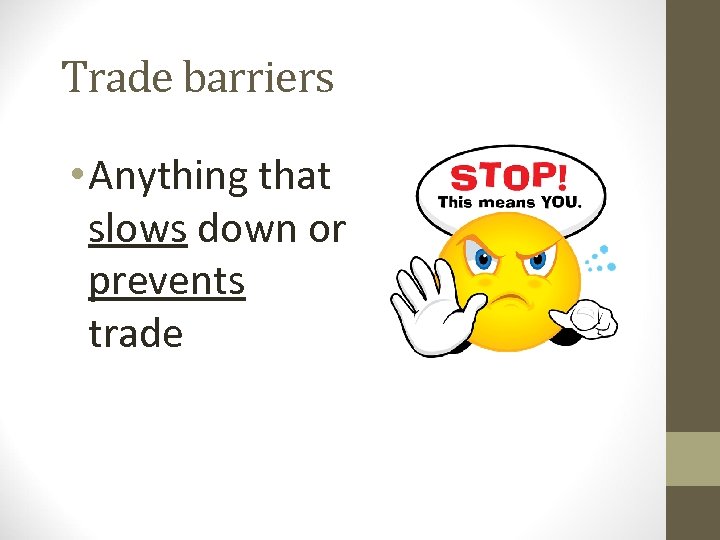 Trade barriers

• Anything that slows down or prevents trade

STOP!
This means YOU.